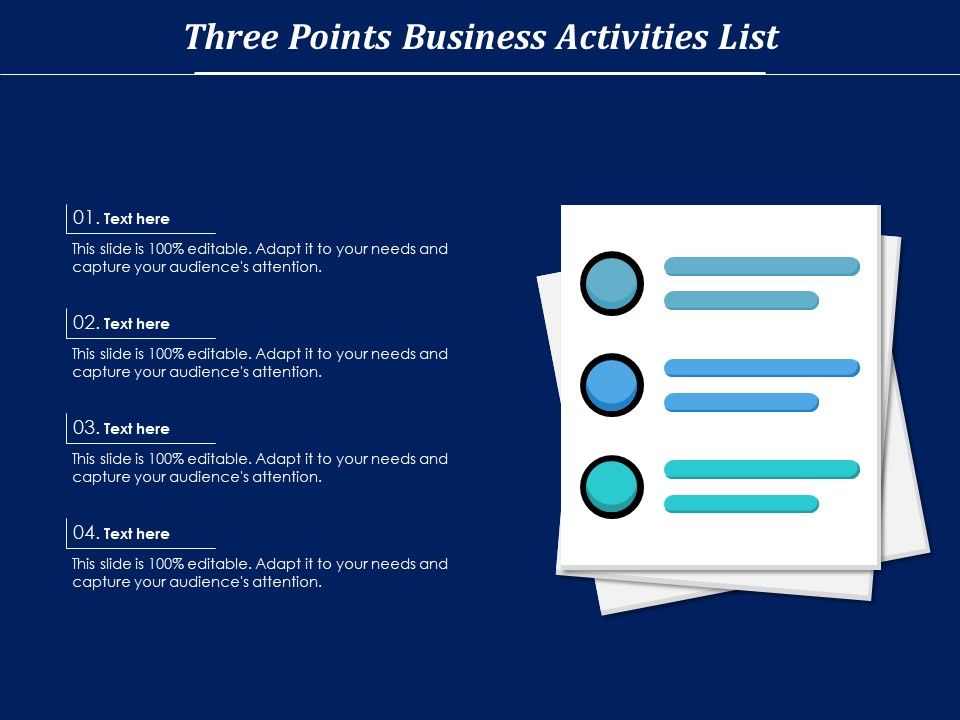 Three Points Business Activities List

01. Text here

This slide is 100% editable. Adapt it to your needs and capture your audience's attention.

02. Text here

This slide is 100% editable. Adapt it to your needs and capture your audience's attention.

03. Text here

This slide is 100% editable. Adapt it to your needs and capture your audience's attention.

04. Text here

This slide is 100% editable. Adapt it to your needs and capture your audience's attention.